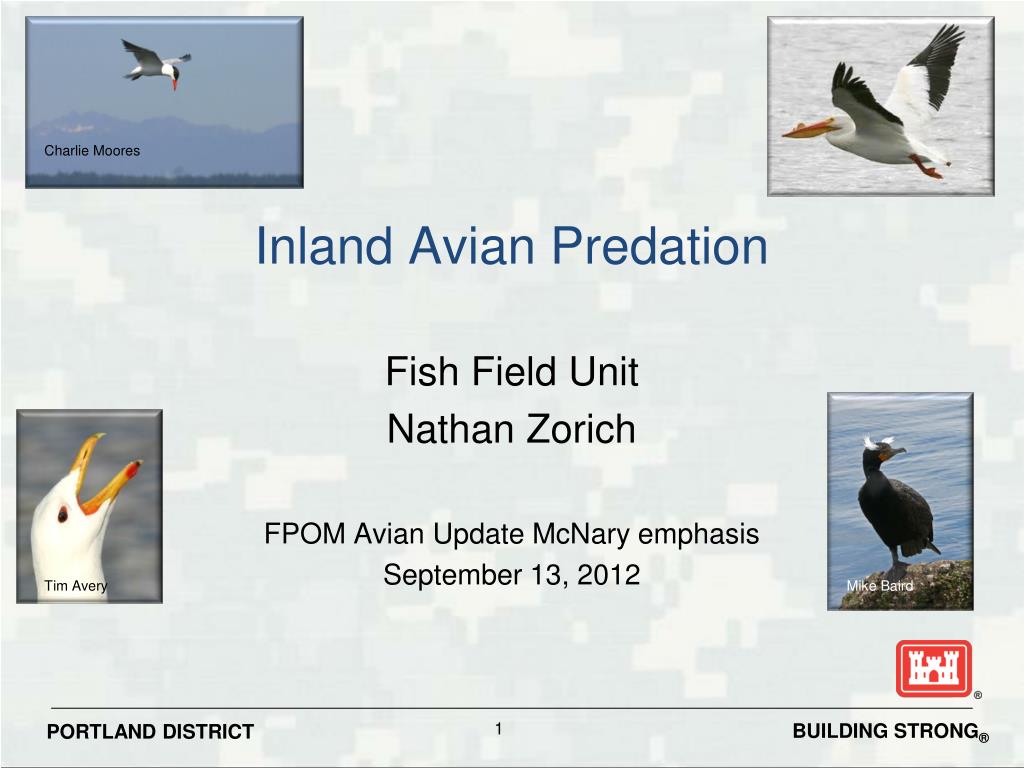 Charlie Moores

Inland Avian Predation

Fish Field Unit
Nathan Zorich

FPOM Avian Update McNary emphasis
September 13, 2012

Tim Avery

Mike Baird

®

PORTLAND DISTRICT

1

BUILDING STRONG®